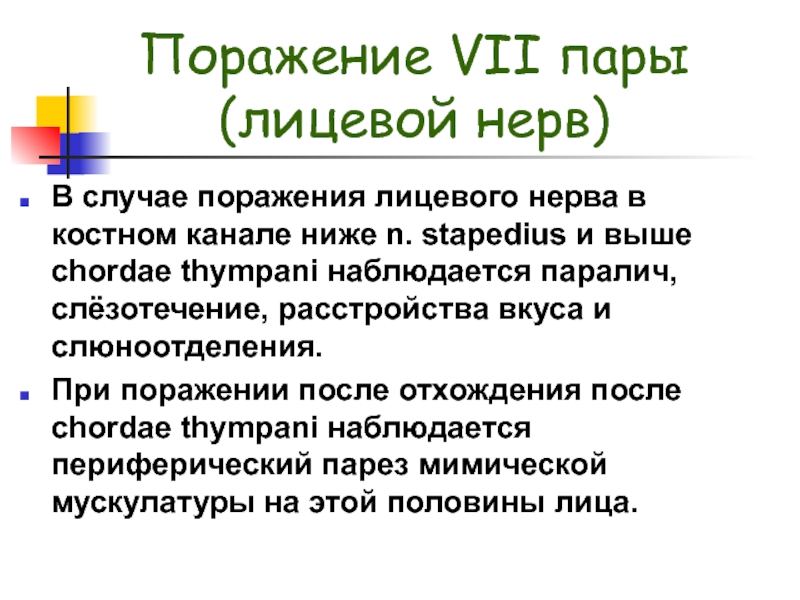 Поражение VII пары (лицевой нерв)

В случае поражения лицевого нерва в костном канале ниже n. stapedius и выше chordae thympani наблюдается паралич, слёзотечение, расстройства вкуса и слюноотделения.

При поражении после отхождения после chordae thympani наблюдается периферический парез мимической мускулатуры на этой половины лица.